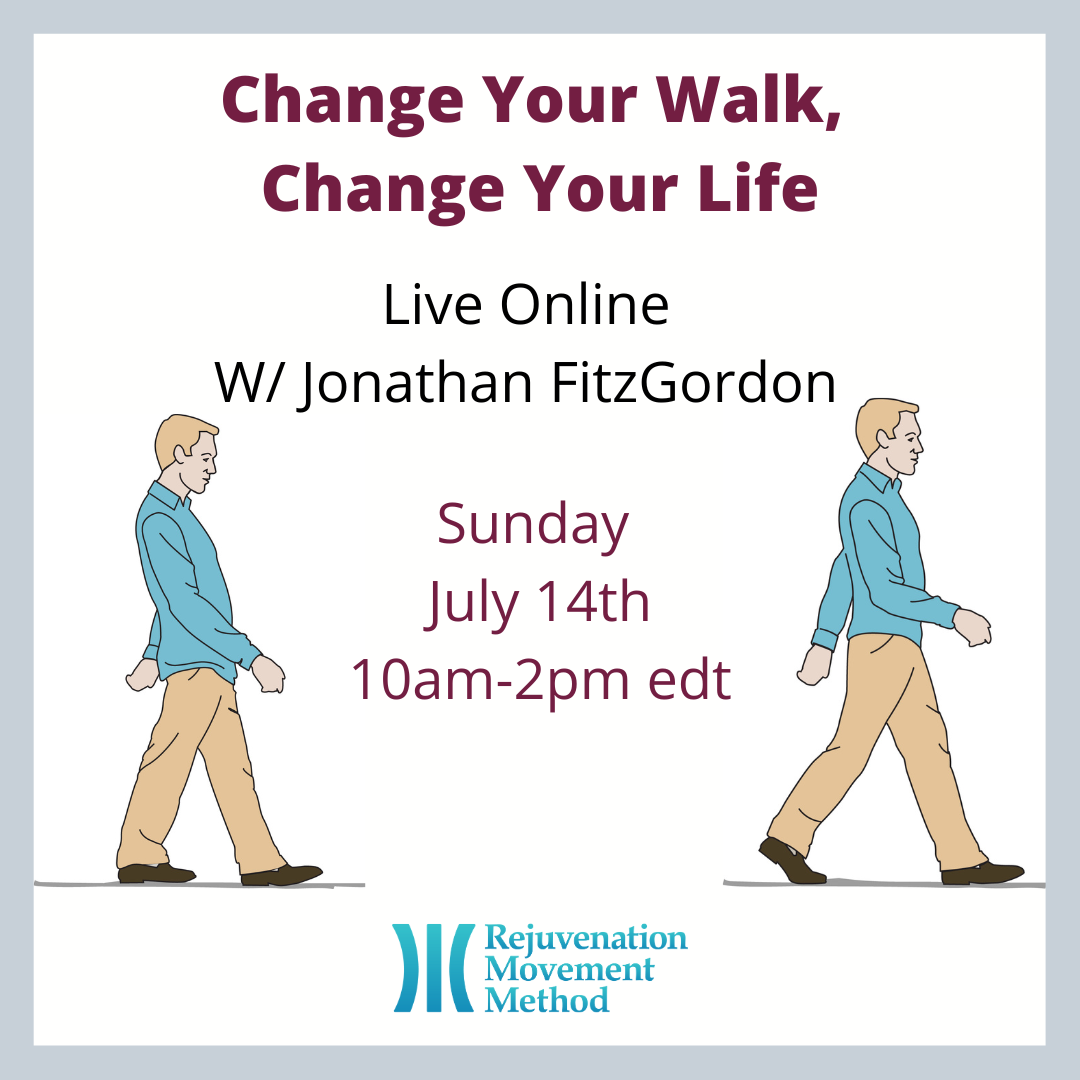 Change Your Walk, Change Your Life

Live Online
W/ Jonathan FitzGordon

Sunday
July 14th
10am-2pm edt

Rejuvenation Movement Method